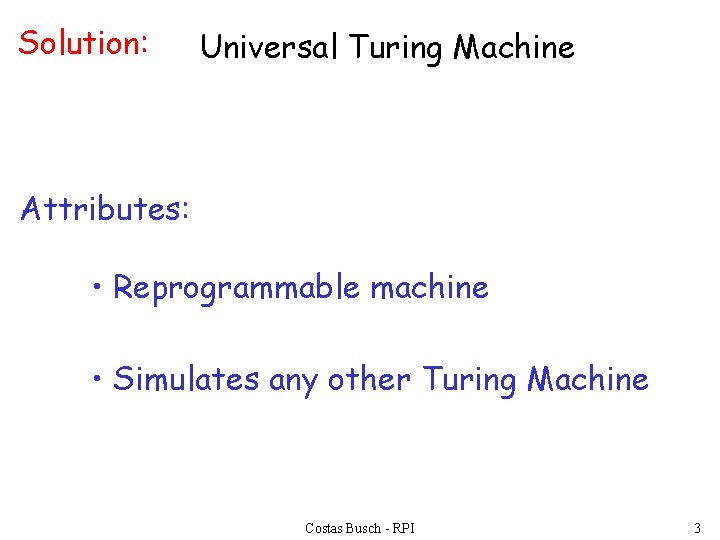 Solution: Universal Turing Machine

Attributes:

• Reprogrammable machine

• Simulates any other Turing Machine

Costas Busch - RPI

3